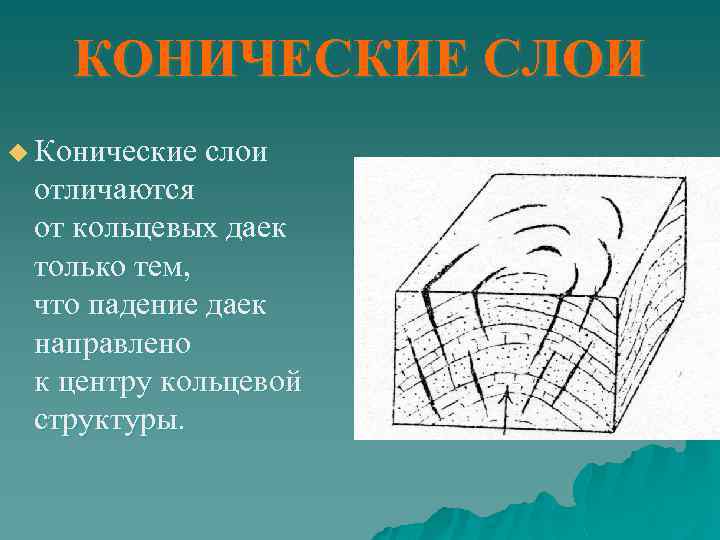 КОНИЧЕСКИЕ СЛОИ

Конические слои отличаются от кольцевых даек только тем, что падение даек направлено к центру кольцевой структуры.